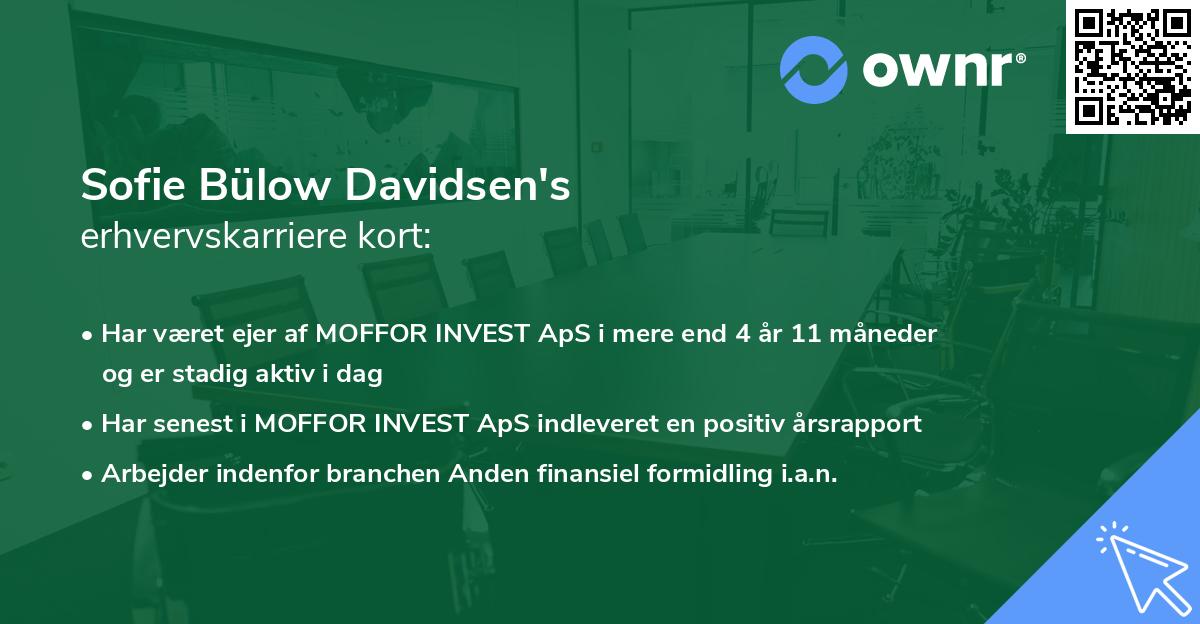 ownr®

Sofie Bülow Davidsen's
erhvervskarriere kort:

• Har været ejer af MOFFOR INVEST ApS i mere end 4 år 11 måneder og er stadig aktiv i dag
• Har senest i MOFFOR INVEST ApS indleveret en positiv årsrapport
• Arbejder indenfor branchen Anden finansiel formidling i.a.n.